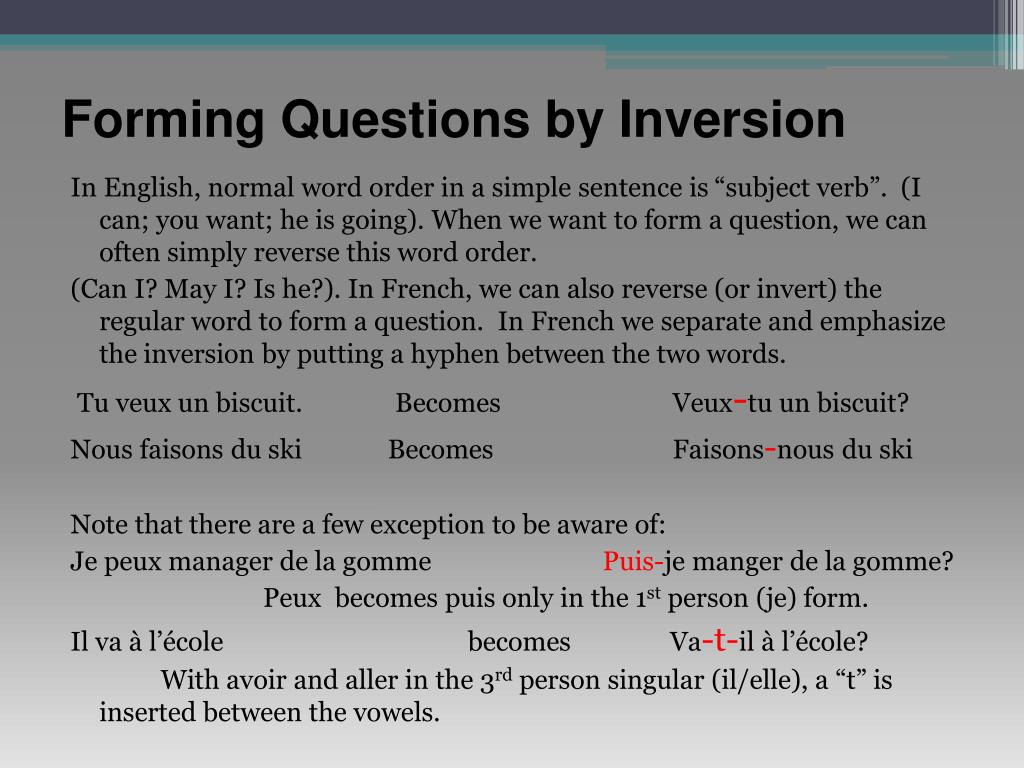 Forming Questions by Inversion

In English, normal word order in a simple sentence is “subject verb”. (I can; you want; he is going). When we want to form a question, we can often simply reverse this word order.

(Can I? May I? Is he?). In French, we can also reverse (or invert) the regular word to form a question. In French we separate and emphasize the inversion by putting a hyphen between the two words.

Tu veux un biscuit. Becomes Veux-tu un biscuit?

Nous faisons du ski Becomes Faisons-nous du ski

Note that there are a few exception to be aware of:

Je peux manager de la gomme Puis-je manger de la gomme?

Peux becomes puis only in the 1$^{st}$ person (je) form.

Il va à l’école becomes Va-t-il à l’école?

With avoir and aller in the 3$^{rd}$ person singular (il/elle), a “t” is inserted between the vowels.